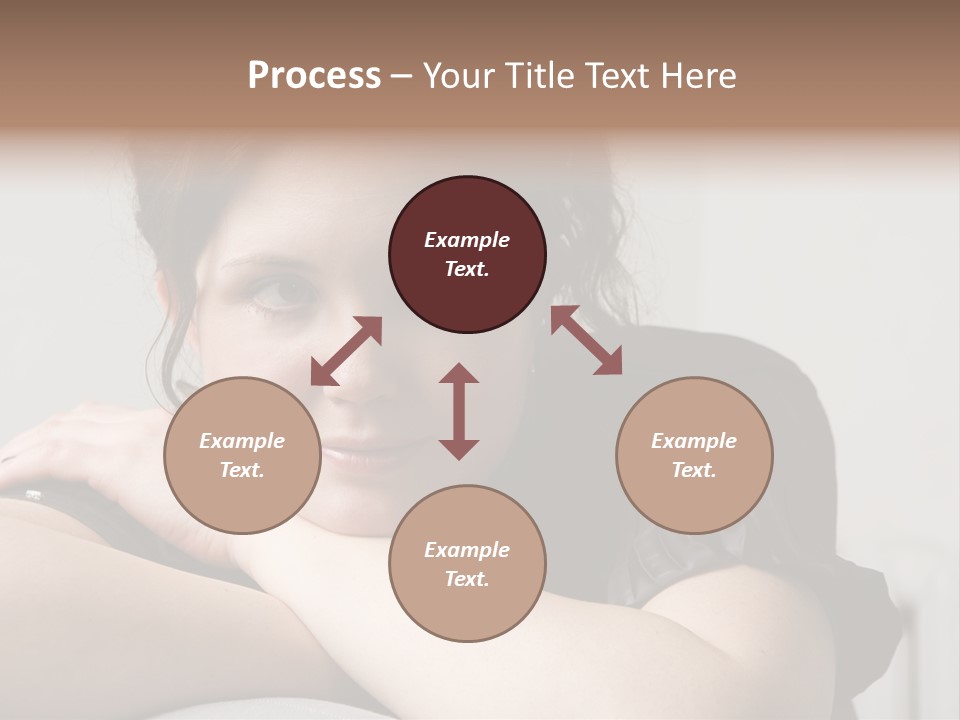 Process – Your Title Text Here

Example Text.

Example Text.

Example Text.

Example Text.